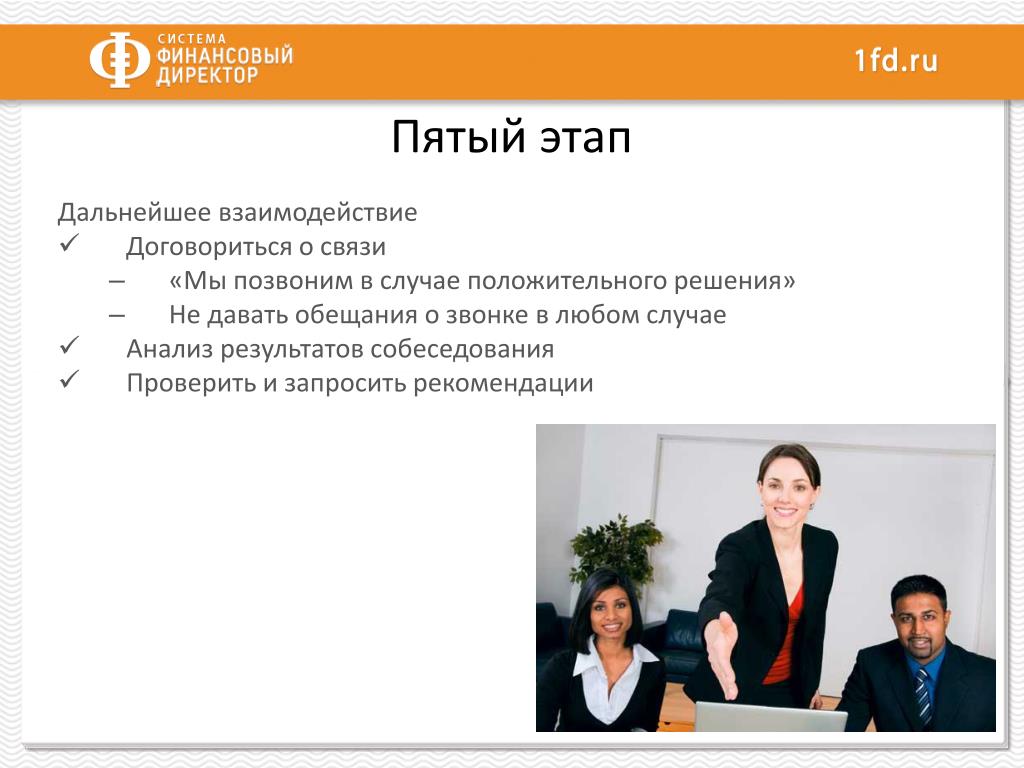 СИСТЕМА ФИНАНСОВЫЙ ДИРЕКТОР

1fd.ru

Пятый этап

Дальнейшее взаимодействие
✓ Договориться о связи
– «Мы позвоним в случае положительного решения»
– Не давать обещания о звонке в любом случае
✓ Анализ результатов собеседования
✓ Проверить и запросить рекомендации